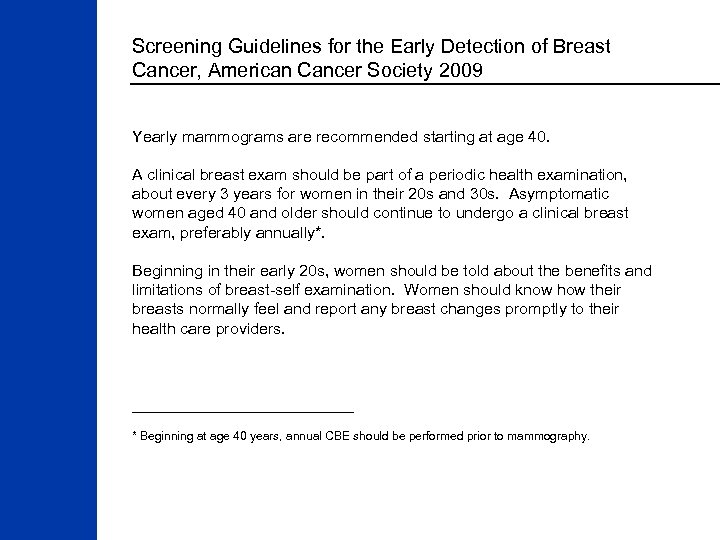 Screening Guidelines for the Early Detection of Breast Cancer, American Cancer Society 2009

Yearly mammograms are recommended starting at age 40.

A clinical breast exam should be part of a periodic health examination, about every 3 years for women in their 20s and 30s. Asymptomatic women aged 40 and older should continue to undergo a clinical breast exam, preferably annually*.

Beginning in their early 20s, women should be told about the benefits and limitations of breast-self examination. Women should know how their breasts normally feel and report any breast changes promptly to their health care providers.

* Beginning at age 40 years, annual CBE should be performed prior to mammography.